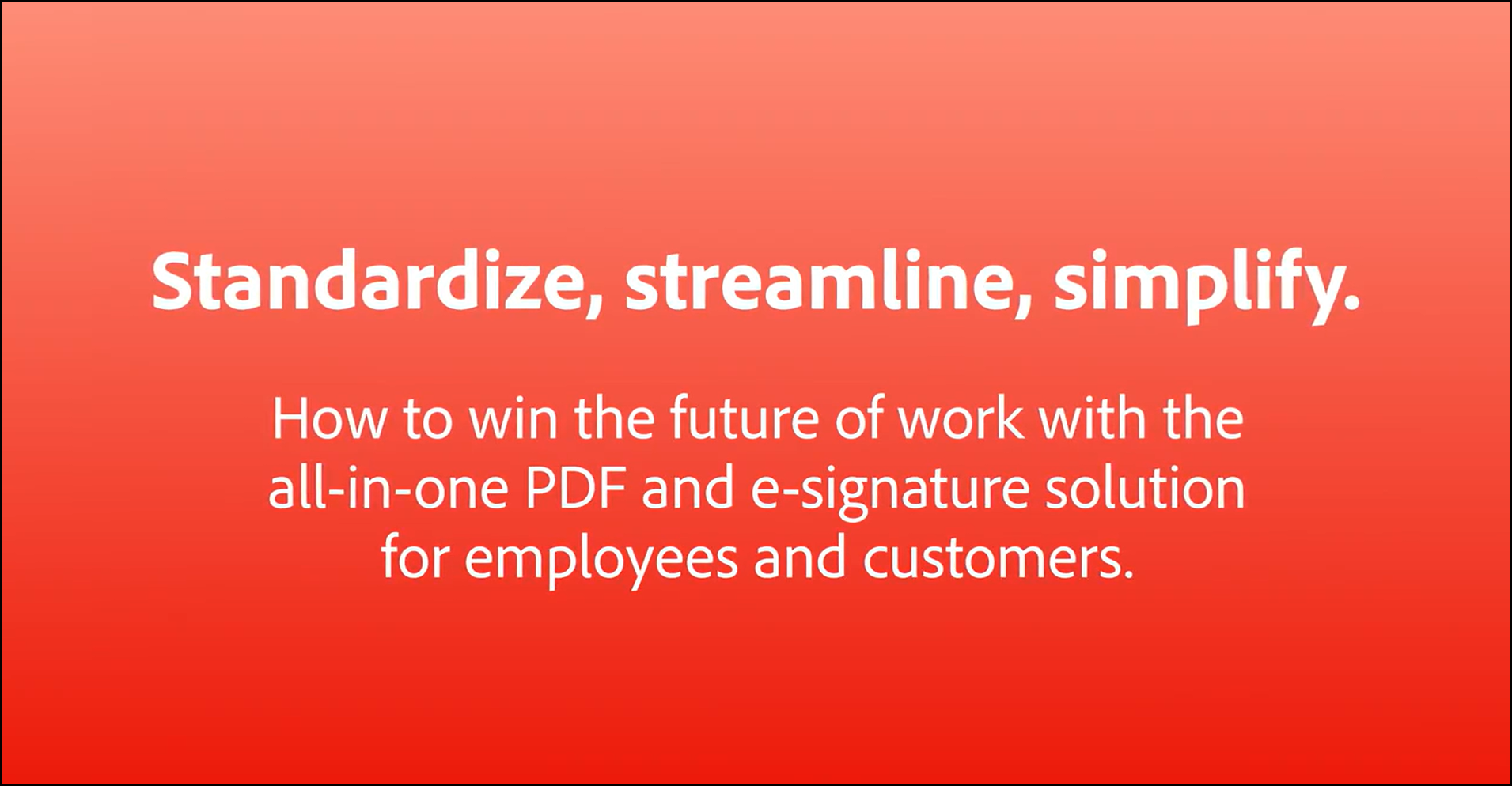 Standardize, streamline, simplify.

How to win the future of work with the all-in-one PDF and e-signature solution for employees and customers.